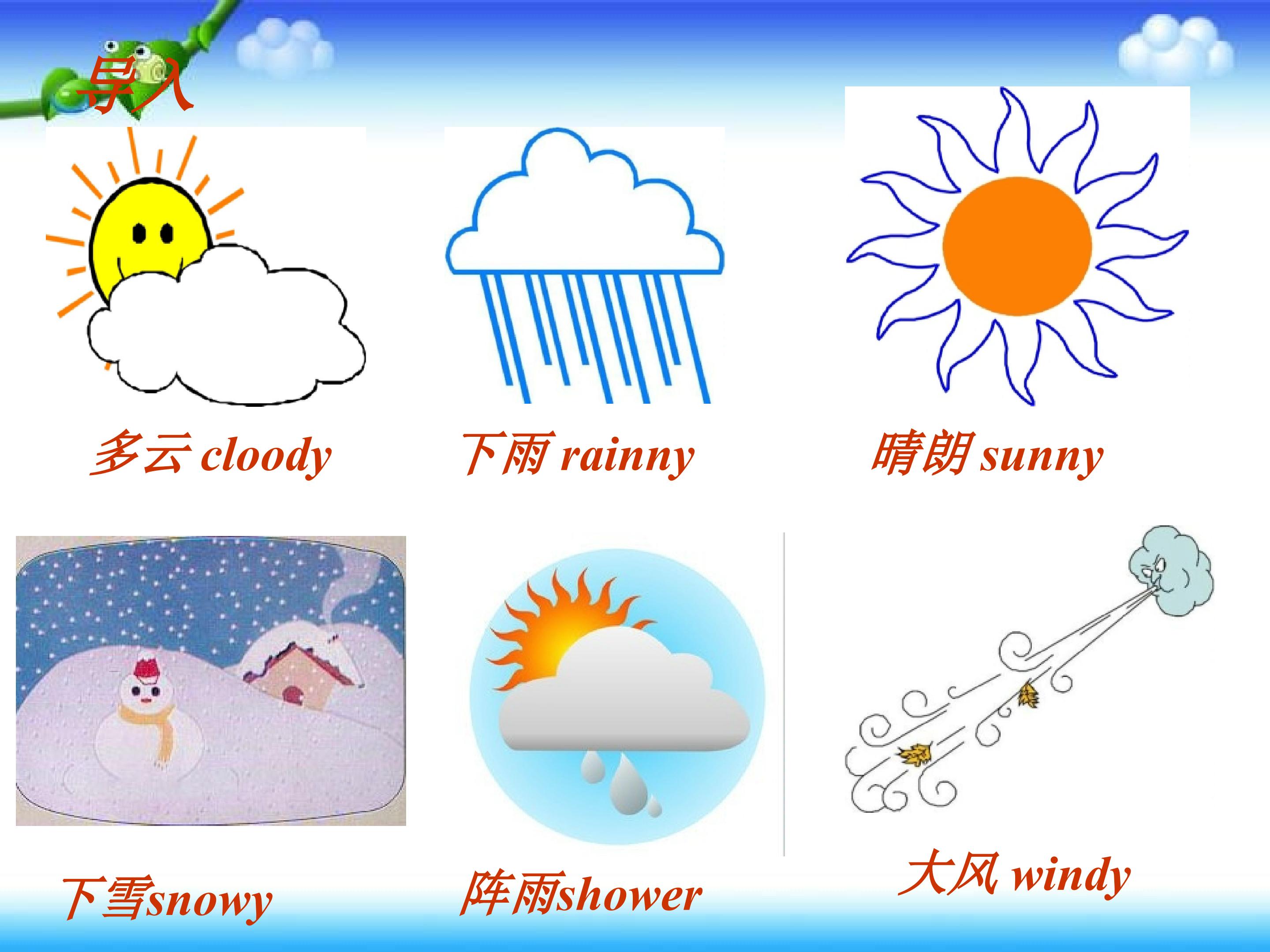 导入

多云 cloody

下雨 rainny

晴朗 sunny

下雪snowy

阵雨shower

大风 windy